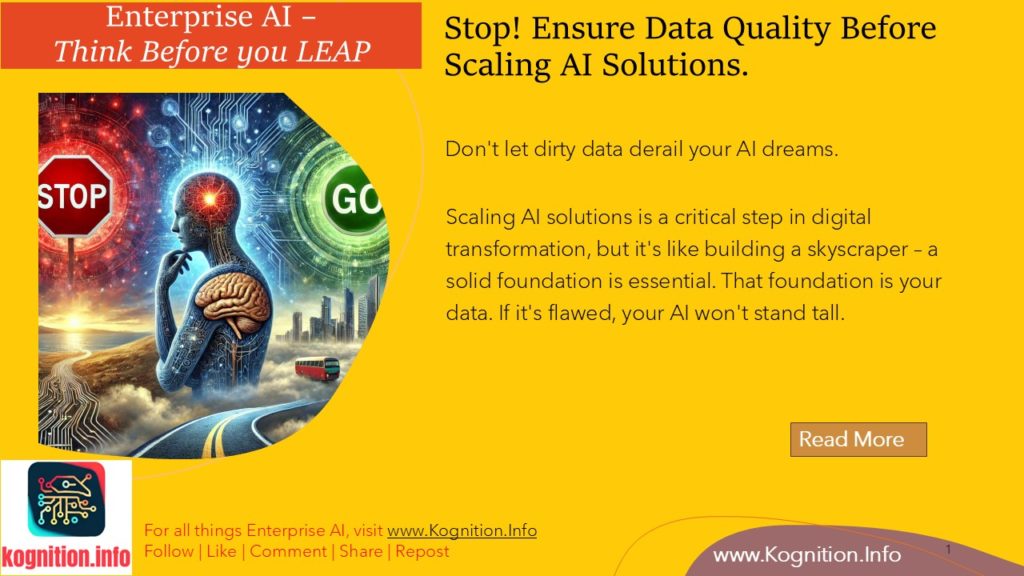 Enterprise AI –
Think Before you LEAP

Stop! Ensure Data Quality Before Scaling AI Solutions.

STOP

GO

Don't let dirty data derail your AI dreams.

Scaling AI solutions is a critical step in digital transformation, but it's like building a skyscraper – a solid foundation is essential. That foundation is your data. If it's flawed, your AI won't stand tall.

Read More

kognition.info

For all things Enterprise AI, visit www.Kognition.Info
Follow | Like | Comment | Share | Repost

www.Kognition.Info

1